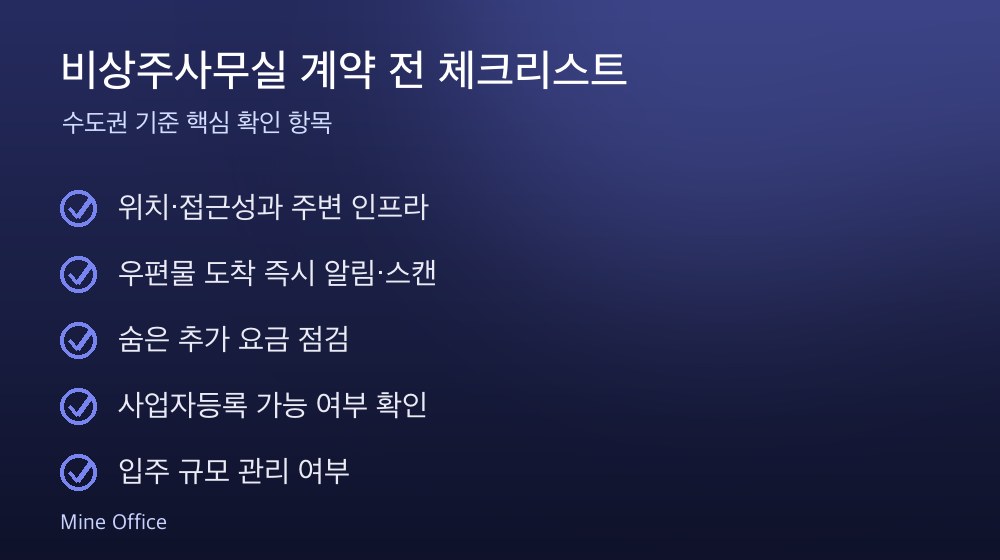 비상주사무실 계약 전 체크리스트

수도권 기준 핵심 확인 항목

위치·접근성과 주변 인프라

우편물 도착 즉시 알림·스캔

숨은 추가 요금 점검

사업자등록 가능 여부 확인

입주 규모 관리 여부

Mine Office